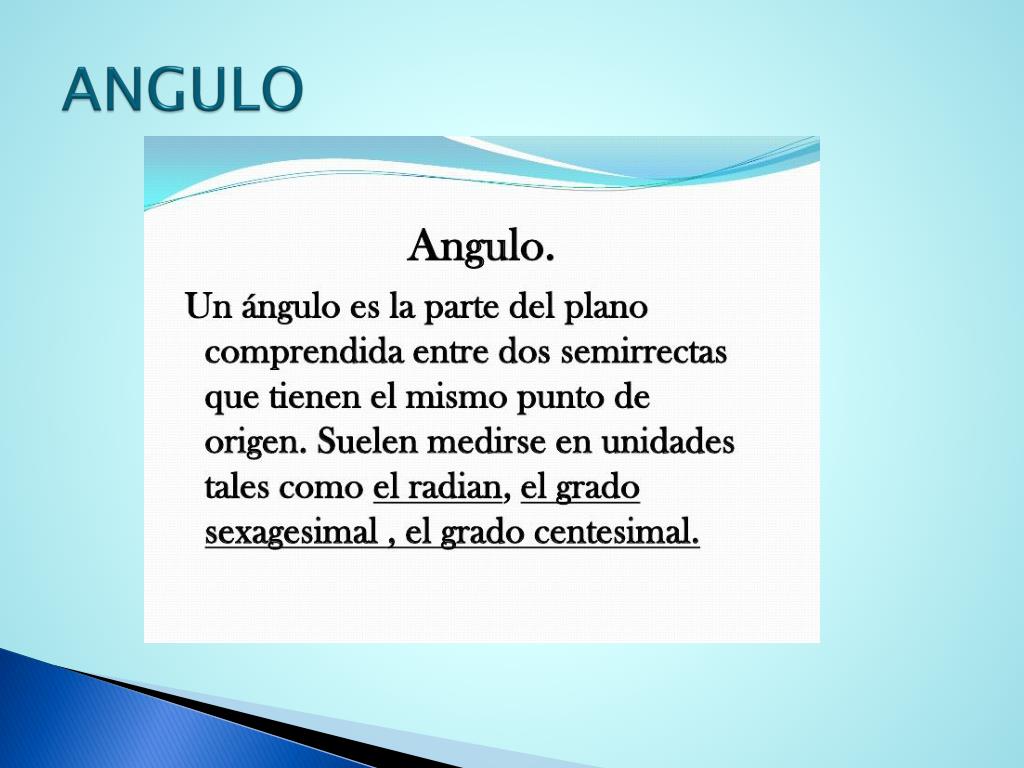 ANGULO

Angulo.

Un ángulo es la parte del plano comprendida entre dos semirrectas que tienen el mismo punto de origen. Suelen medirse en unidades tales como el radian, el grado sexagesimal , el grado centesimal.